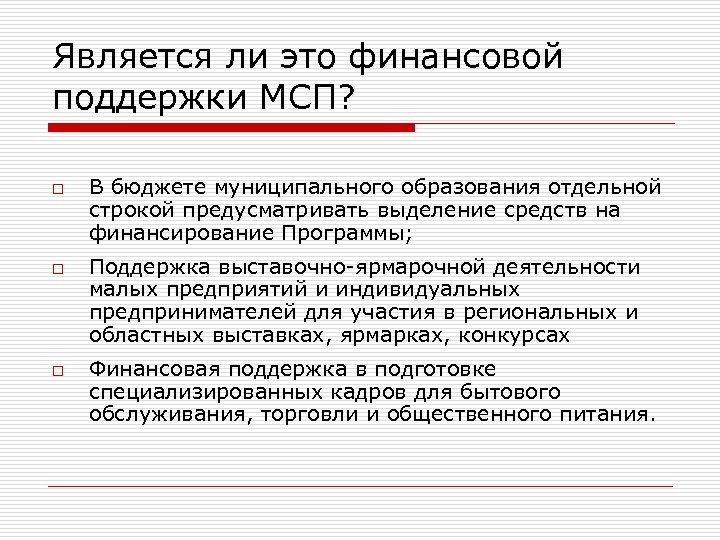 Является ли это финансовой поддержки МСП?

□ В бюджете муниципального образования отдельной строкой предусматривать выделение средств на финансирование Программы;

□ Поддержка выставочно-ярмарочной деятельности малых предприятий и индивидуальных предпринимателей для участия в региональных и областных выставках, ярмарках, конкурсах

□ Финансовая поддержка в подготовке специализированных кадров для бытового обслуживания, торговли и общественного питания.